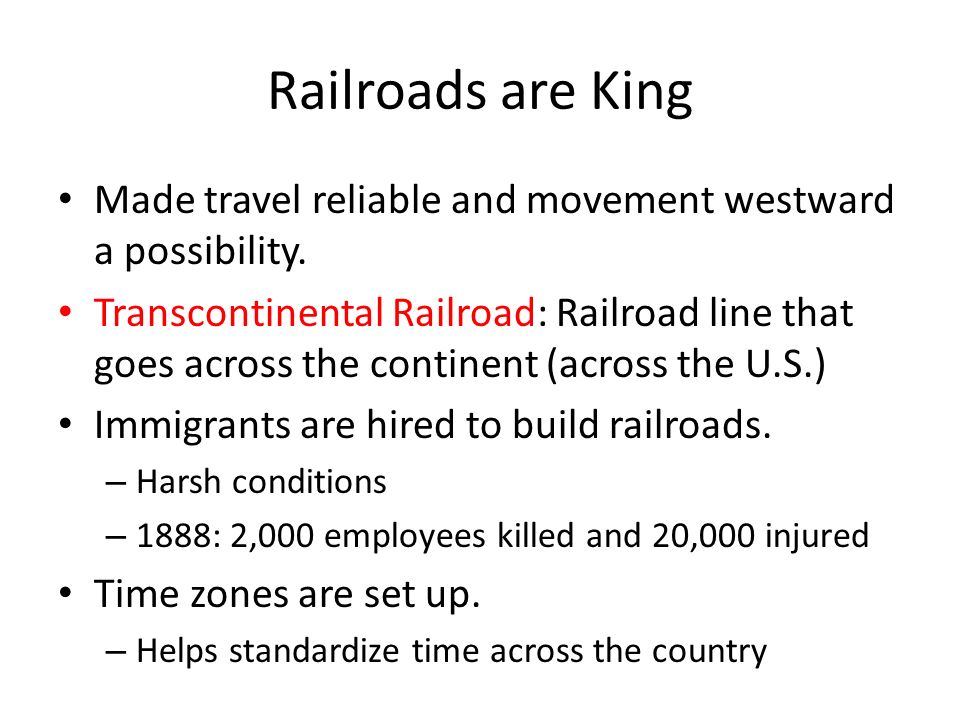 Railroads are King

• Made travel reliable and movement westward a possibility.
• Transcontinental Railroad: Railroad line that goes across the continent (across the U.S.)
• Immigrants are hired to build railroads.
  – Harsh conditions
  – 1888: 2,000 employees killed and 20,000 injured
• Time zones are set up.
  – Helps standardize time across the country